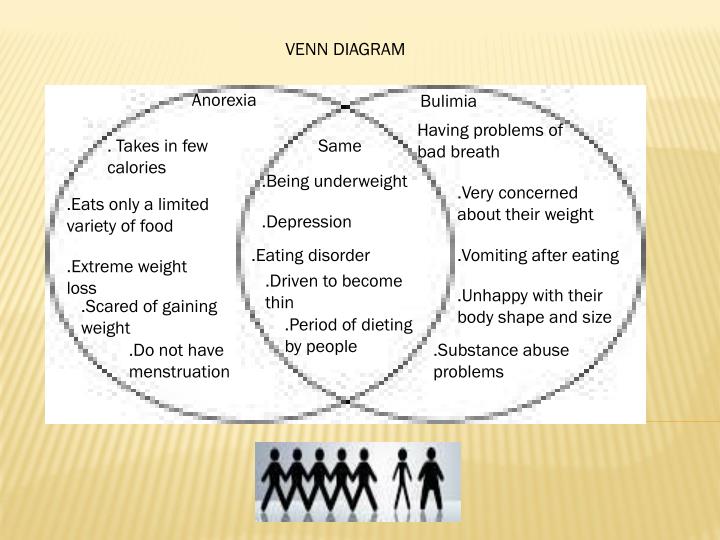 VENN DIAGRAM

Anorexia

. Takes in few calories

.Eats only a limited variety of food

.Extreme weight loss

.Scared of gaining weight

.Do not have menstruation

Same

.Being underweight

.Depression

.Eating disorder

.Driven to become thin

.Period of dieting by people

Bulimia

Having problems of bad breath

.Very concerned about their weight

.Vomiting after eating

.Unhappy with their body shape and size

.Substance abuse problems